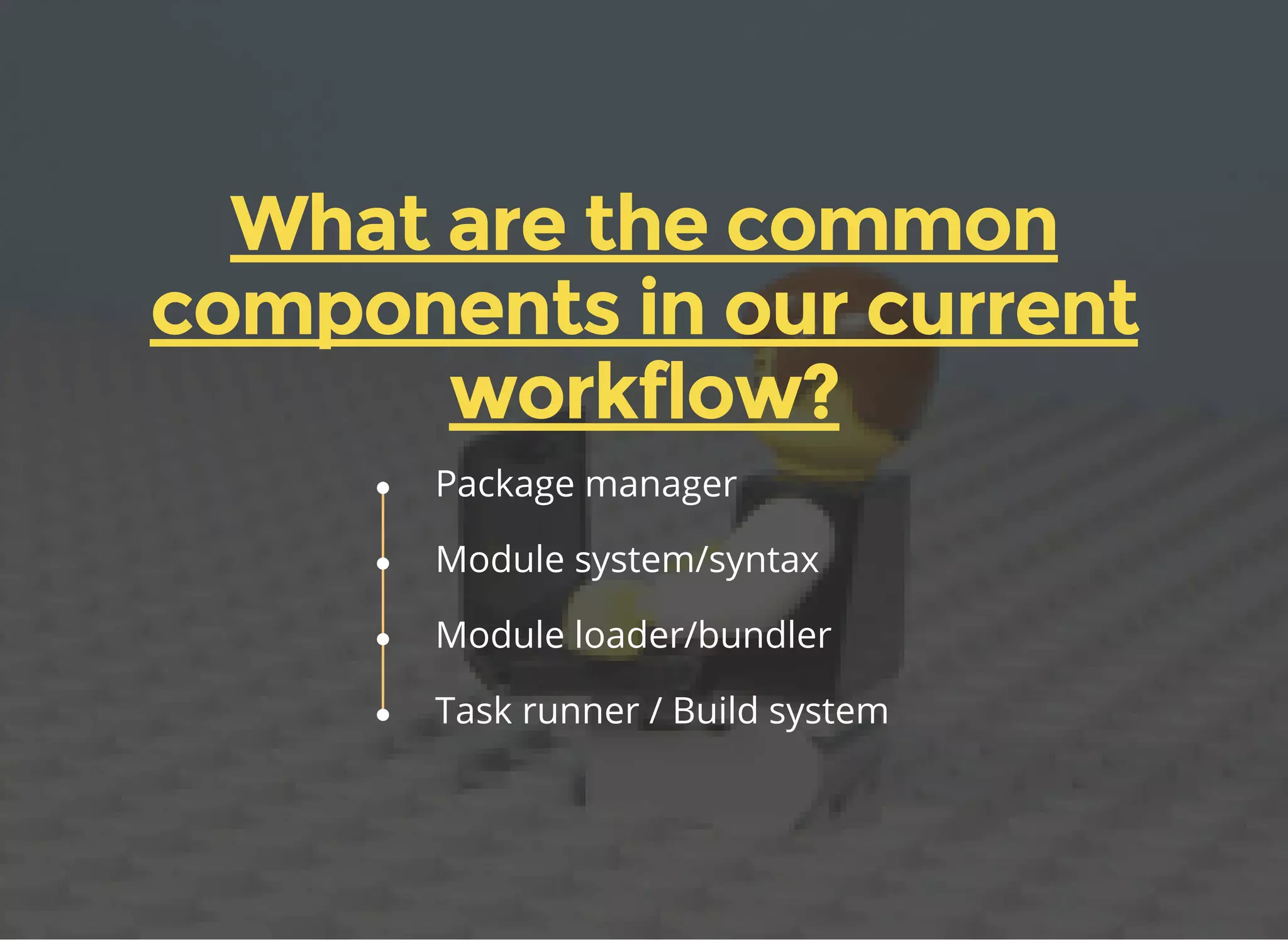 What are the common components in our current workflow?

- Package manager
- Module system/syntax
- Module loader/bundler
- Task runner / Build system